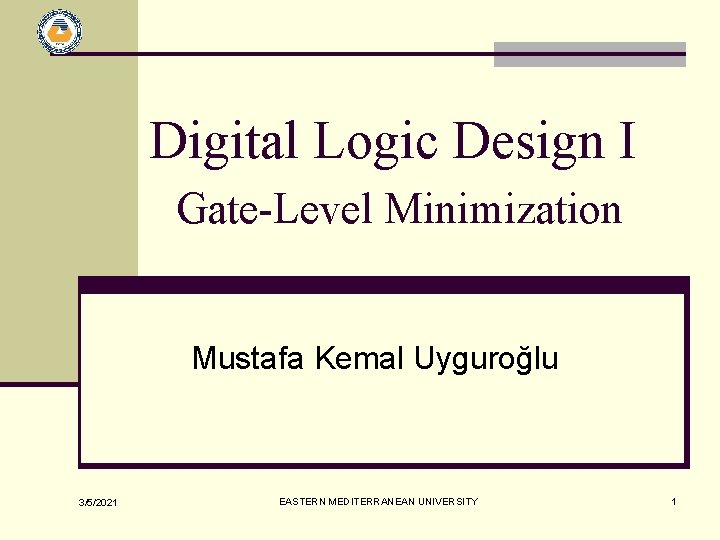 Digital Logic Design I

Gate-Level Minimization

Mustafa Kemal Uyguroğlu

3/5/2021

EASTERN MEDITERRANEAN UNIVERSITY

1